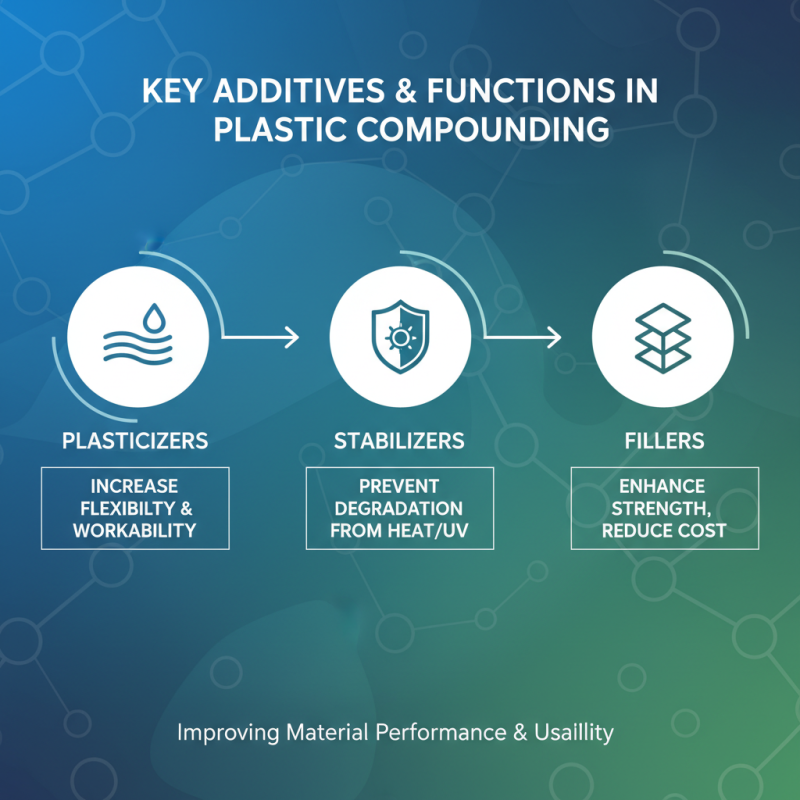 KEY ADDITIVES & FUNCTIONS IN PLASTIC COMPOUNDING

PLASTICIZERS

INCREASE FLEXIBILTY & WORKABILITY

STABILIZERS

PREVENT DEGRADATION FROM HEAT/UV

FILLERS

ENHANCE STRENGTH, REDUCE COST

Improving Material Performance & Usaillity